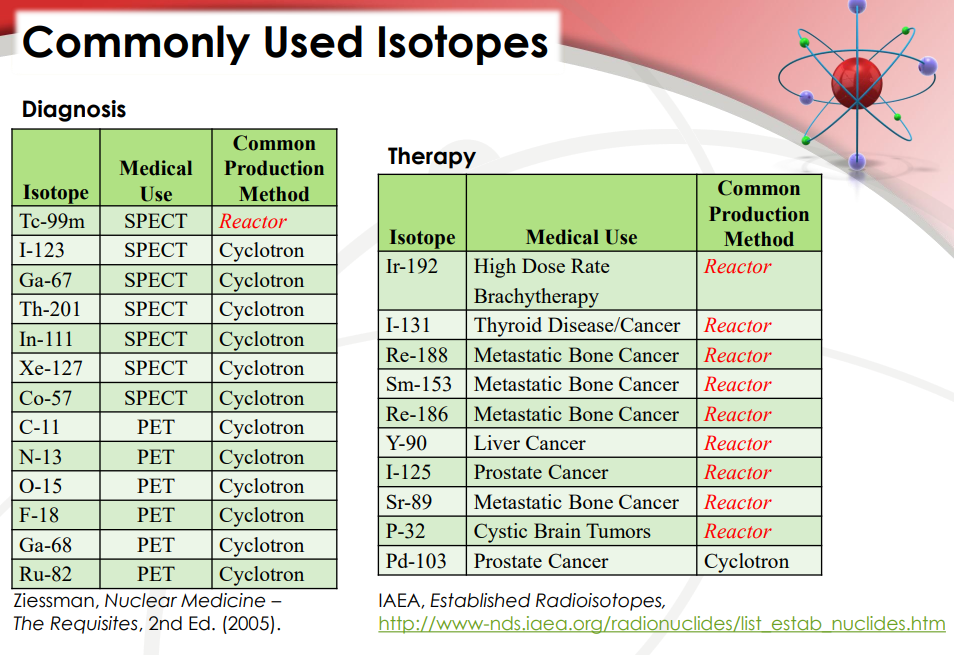 Commonly Used Isotopes

Diagnosis

| Isotope | Medical Use | Common Production Method |
|---|---|---|
| Tc-99m | SPECT | Reactor |
| I-123 | SPECT | Cyclotron |
| Ga-67 | SPECT | Cyclotron |
| Th-201 | SPECT | Cyclotron |
| In-111 | SPECT | Cyclotron |
| Xe-127 | SPECT | Cyclotron |
| Co-57 | SPECT | Cyclotron |
| C-11 | PET | Cyclotron |
| N-13 | PET | Cyclotron |
| O-15 | PET | Cyclotron |
| F-18 | PET | Cyclotron |
| Ga-68 | PET | Cyclotron |
| Ru-82 | PET | Cyclotron |

Ziessman, Nuclear Medicine – The Requisites, 2nd Ed. (2005).

Therapy

| Isotope | Medical Use | Common Production Method |
|---|---|---|
| Ir-192 | High Dose Rate Brachytherapy | Reactor |
| I-131 | Thyroid Disease/Cancer | Reactor |
| Re-188 | Metastatic Bone Cancer | Reactor |
| Sm-153 | Metastatic Bone Cancer | Reactor |
| Re-186 | Metastatic Bone Cancer | Reactor |
| Y-90 | Liver Cancer | Reactor |
| I-125 | Prostate Cancer | Reactor |
| Sr-89 | Metastatic Bone Cancer | Reactor |
| P-32 | Cystic Brain Tumors | Reactor |
| Pd-103 | Prostate Cancer | Cyclotron |

IAEA, Established Radioisotopes, http://www-nds.iaea.org/radionuclides/list_estab_nuclides.htm